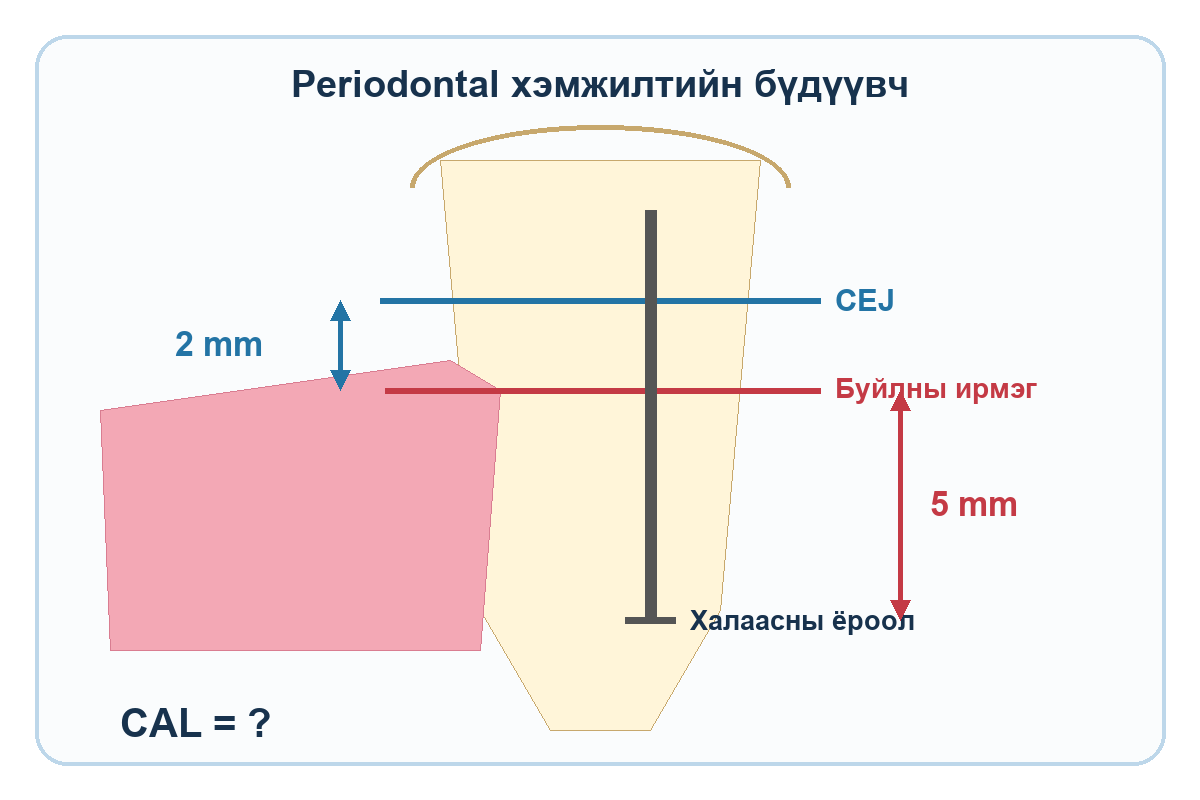 Periodontal хэмжилтийн бүдүүвч

CEJ

2 mm

Буйлны ирмэг

5 mm

Халаасны ёроол

CAL = ?